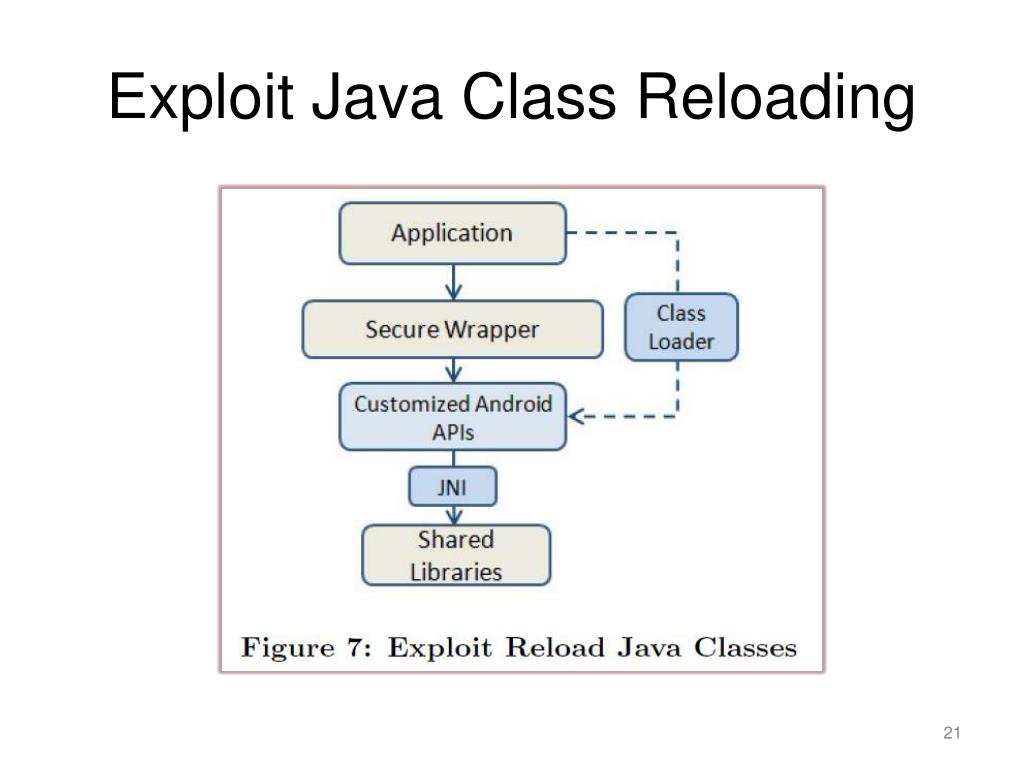 Exploit Java Class Reloading

Application

Secure Wrapper

Class Loader

Customized Android APIs

JNI

Shared Libraries

Figure 7: Exploit Reload Java Classes

21